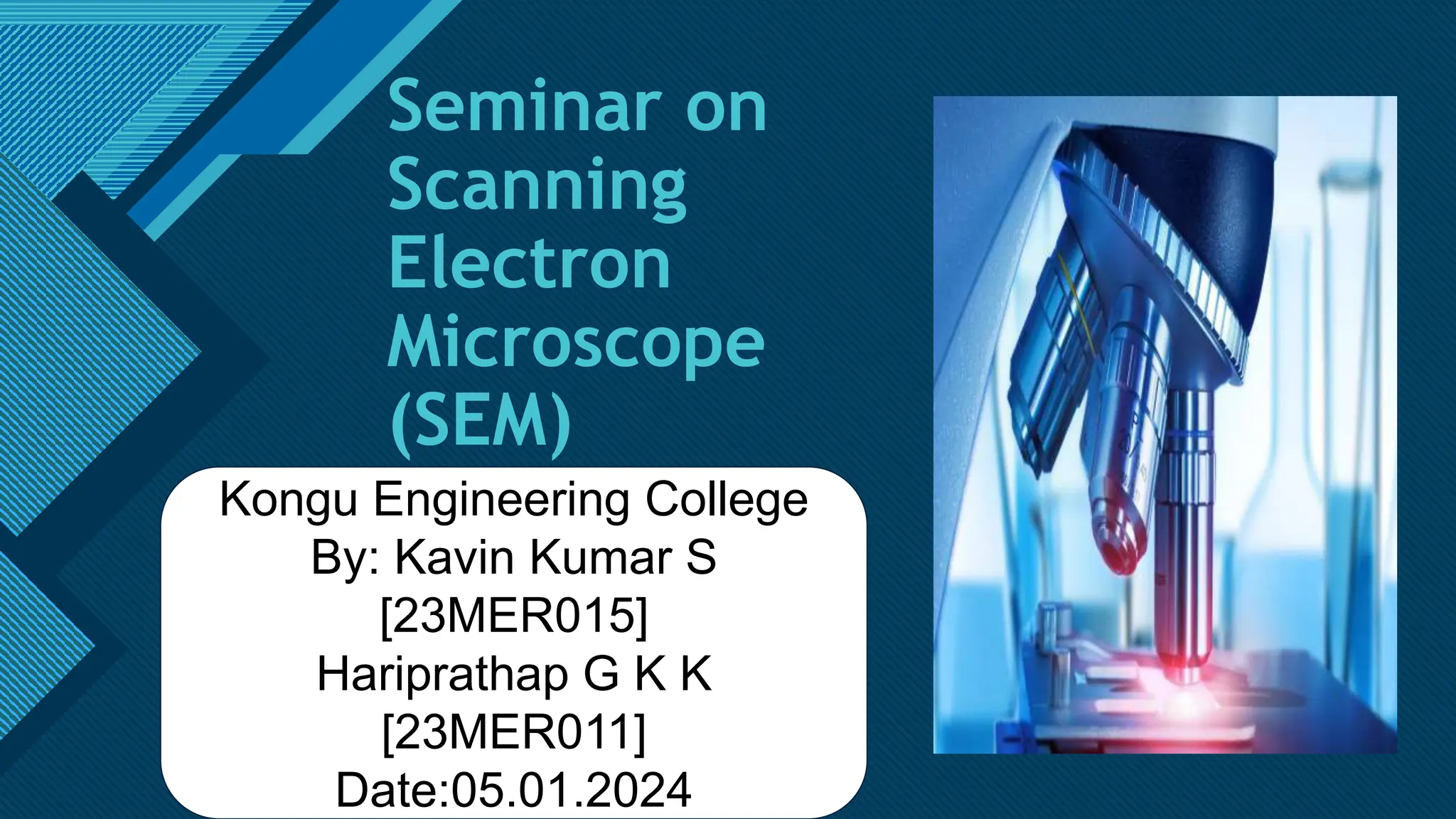 Seminar on Scanning Electron Microscope (SEM)

Kongu Engineering College
By: Kavin Kumar S
[23MER015]
Hariprathap G K K
[23MER011]
Date:05.01.2024